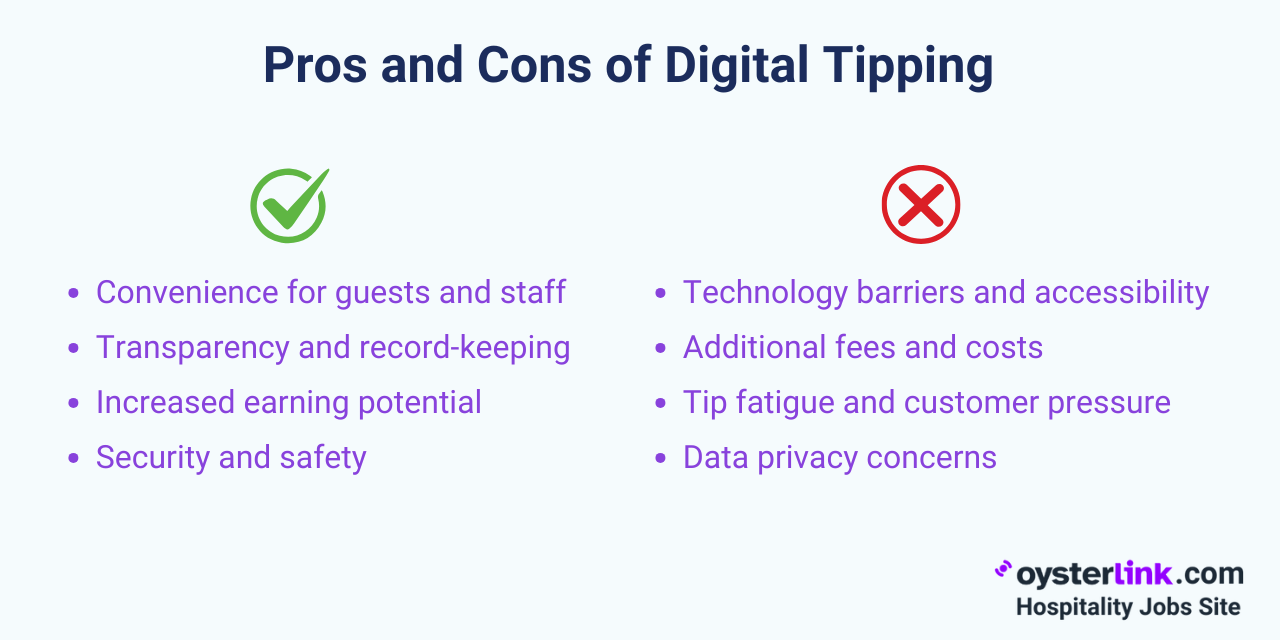 Pros and Cons of Digital Tipping

- Convenience for guests and staff
- Transparency and record-keeping
- Increased earning potential
- Security and safety

- Technology barriers and accessibility
- Additional fees and costs
- Tip fatigue and customer pressure
- Data privacy concerns

oysterlink.com
Hospitality Jobs Site